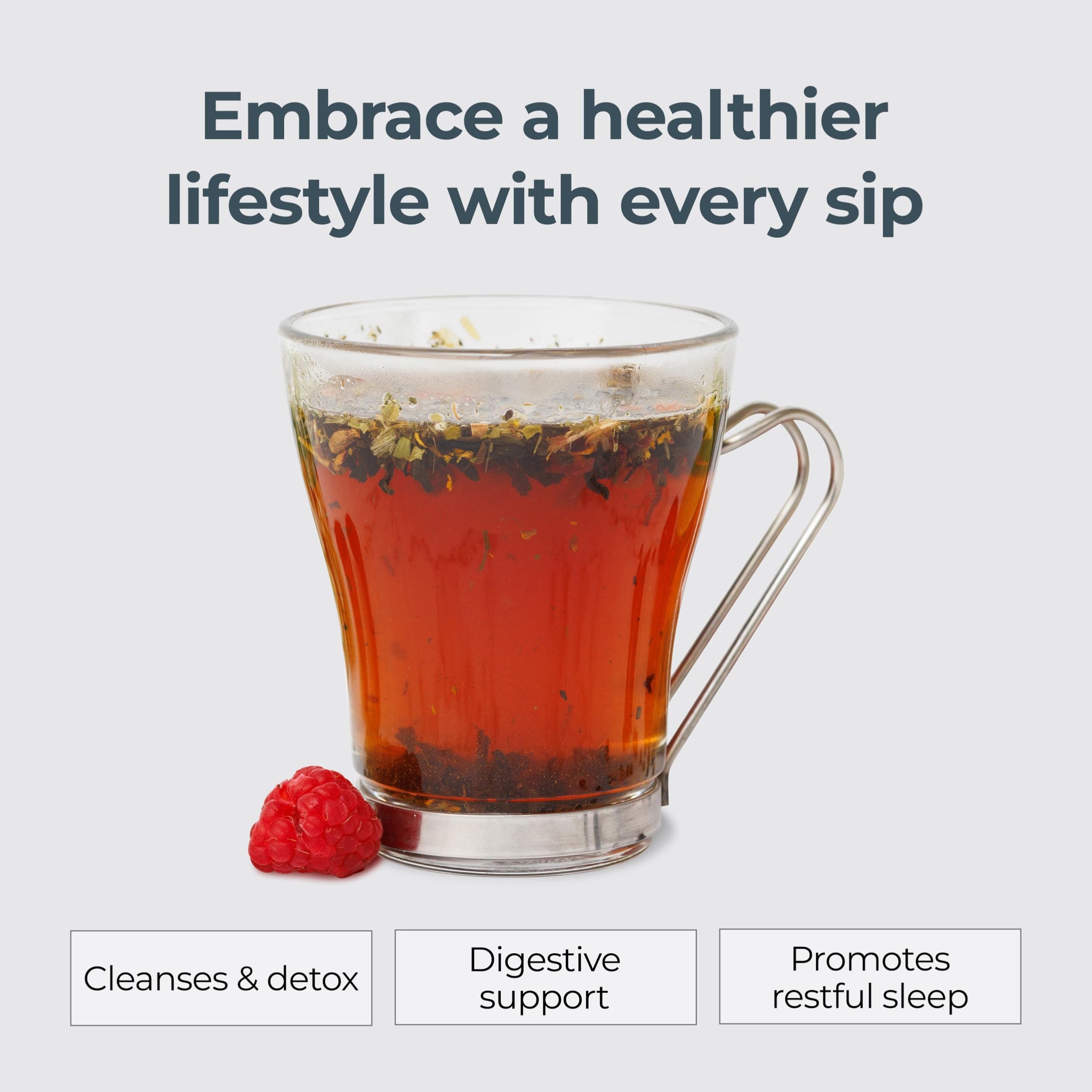 Embrace a healthier lifestyle with every sip

Cleanses & detox

Digestive support

Promotes restful sleep